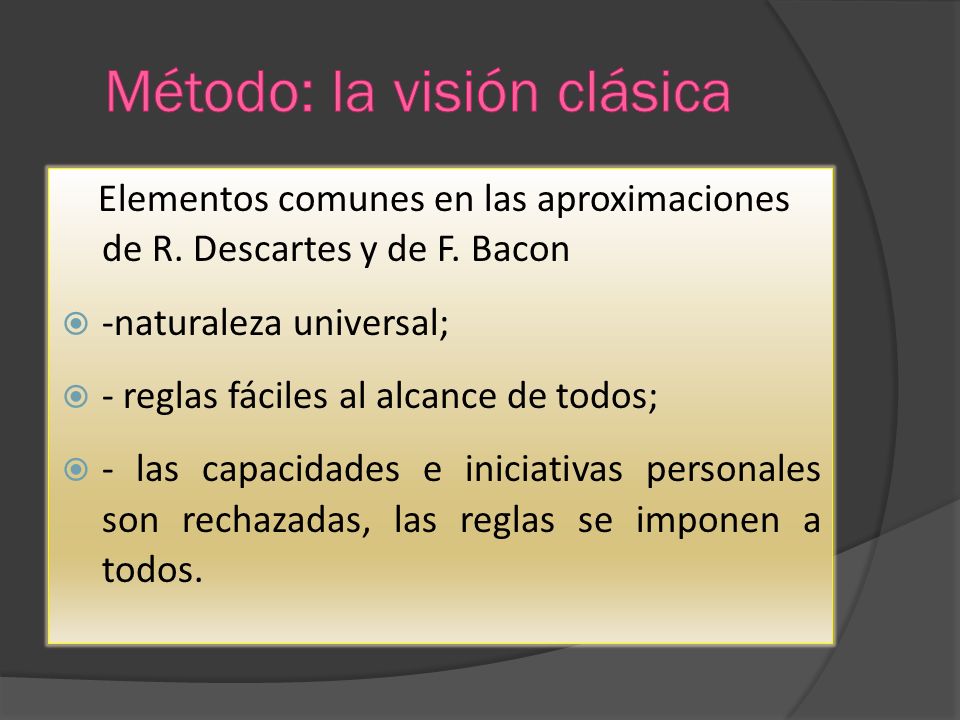 Método: la visión clásica

Elementos comunes en las aproximaciones de R. Descartes y de F. Bacon

-naturaleza universal;

- reglas fáciles al alcance de todos;

- las capacidades e iniciativas personales son rechazadas, las reglas se imponen a todos.